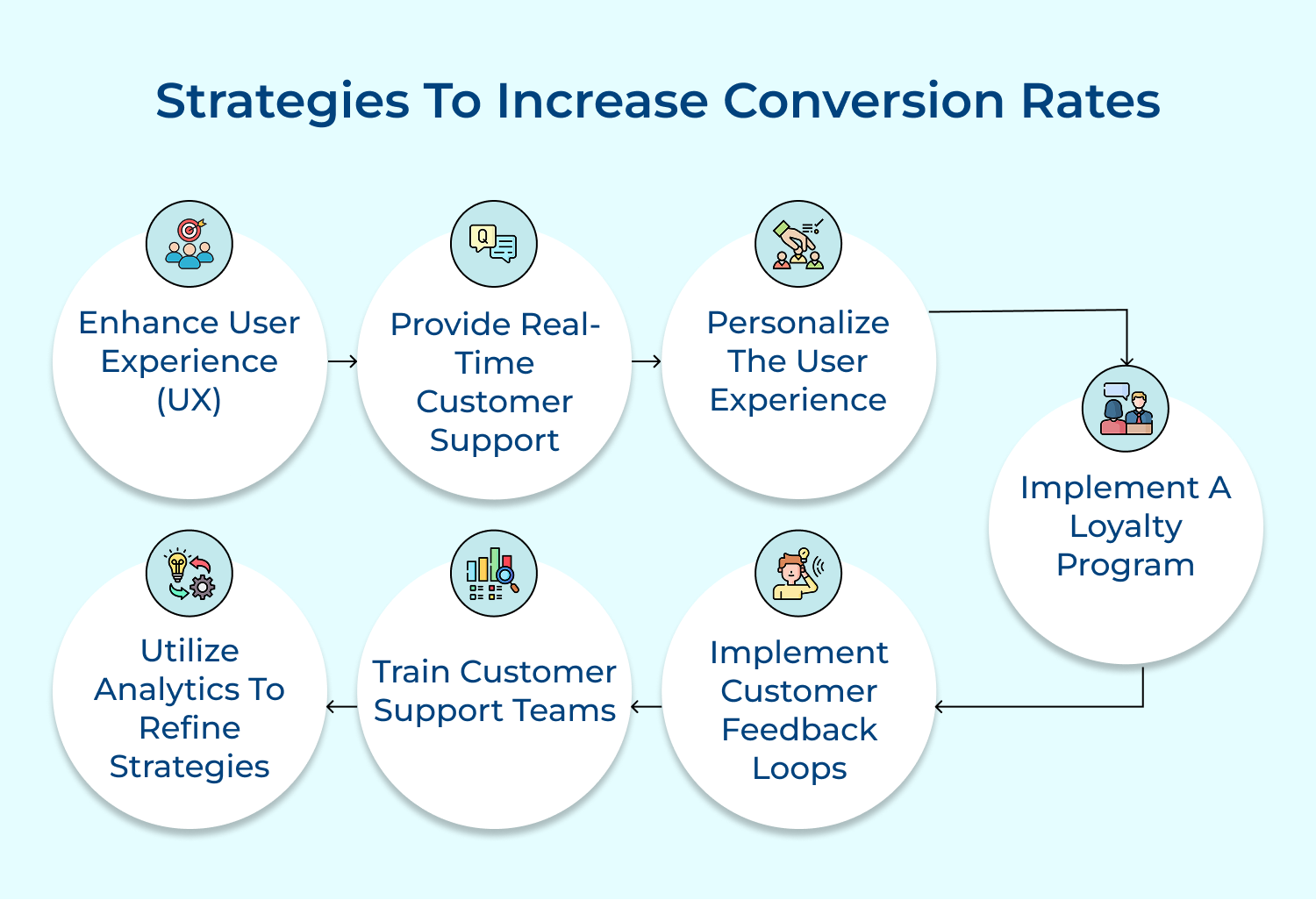 Strategies To Increase Conversion Rates

Enhance User Experience (UX)

Provide Real-Time Customer Support

Personalize The User Experience

Implement A Loyalty Program

Implement Customer Feedback Loops

Train Customer Support Teams

Utilize Analytics To Refine Strategies